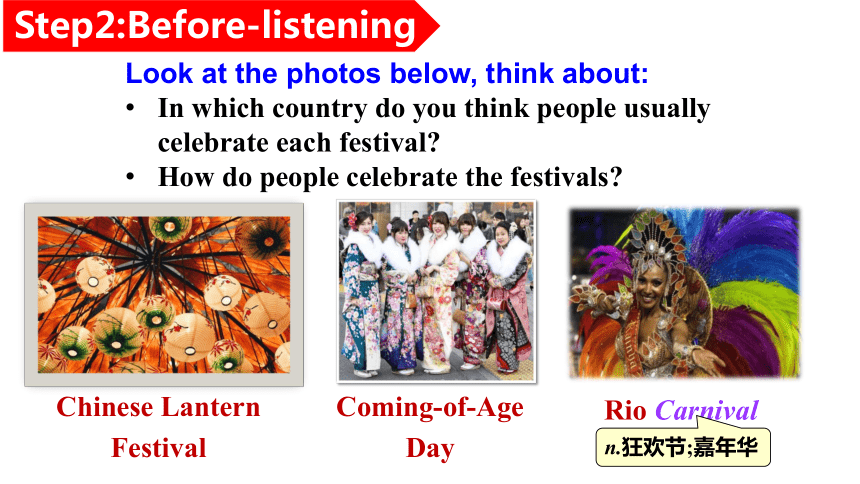 Step2:Before-listening

Look at the photos below, think about:

• In which country do you think people usually celebrate each festival?

• How do people celebrate the festivals?

Chinese Lantern Festival

Coming-of-Age Day

Rio Carnival

n.狂欢节;嘉年华